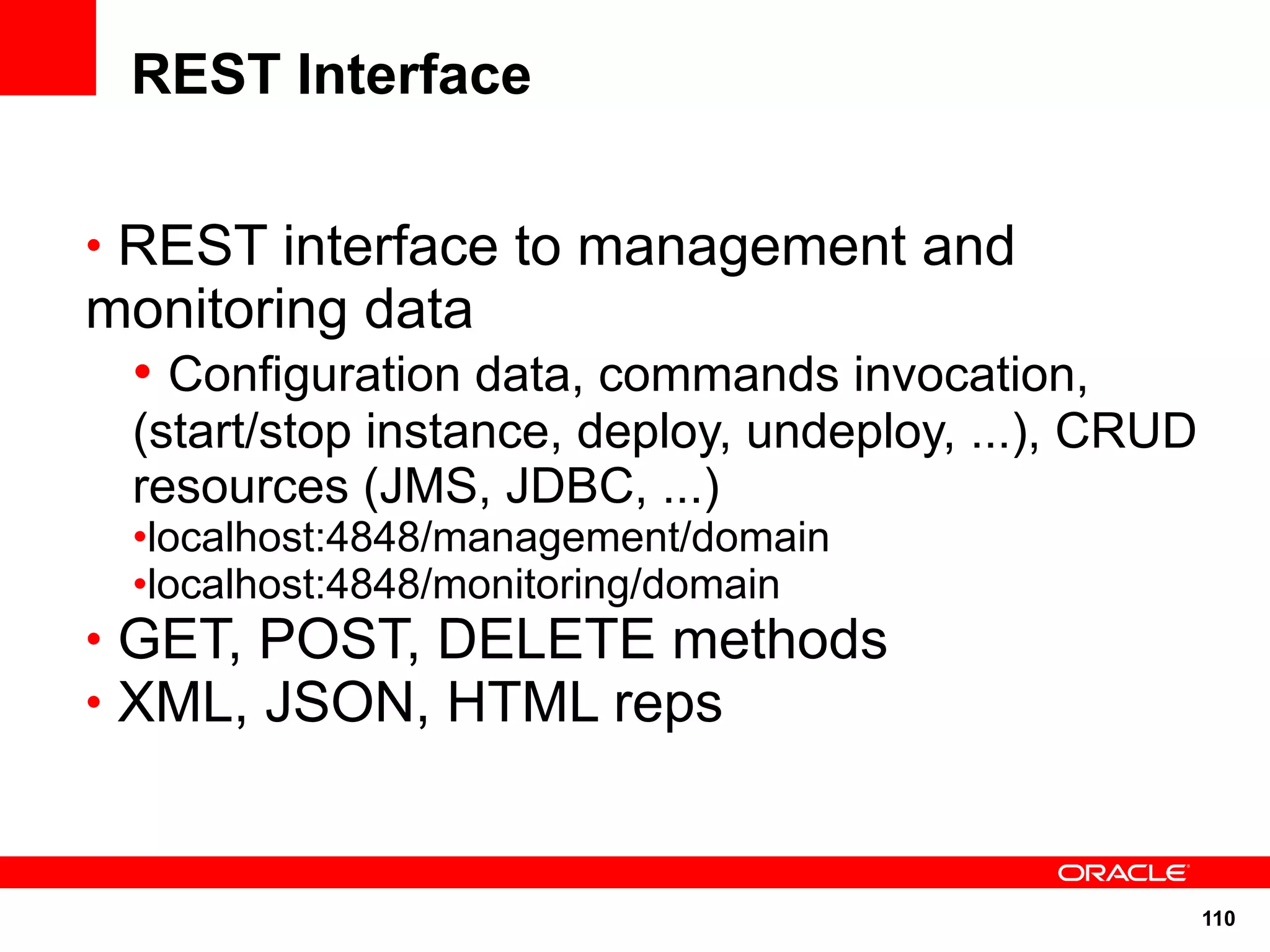 REST Interface

• REST interface to management and monitoring data

• Configuration data, commands invocation, (start/stop instance, deploy, undeploy, ...), CRUD resources (JMS, JDBC, ...)

•localhost:4848/management/domain

•localhost:4848/monitoring/domain

• GET, POST, DELETE methods

• XML, JSON, HTML reps

ORACLE

110